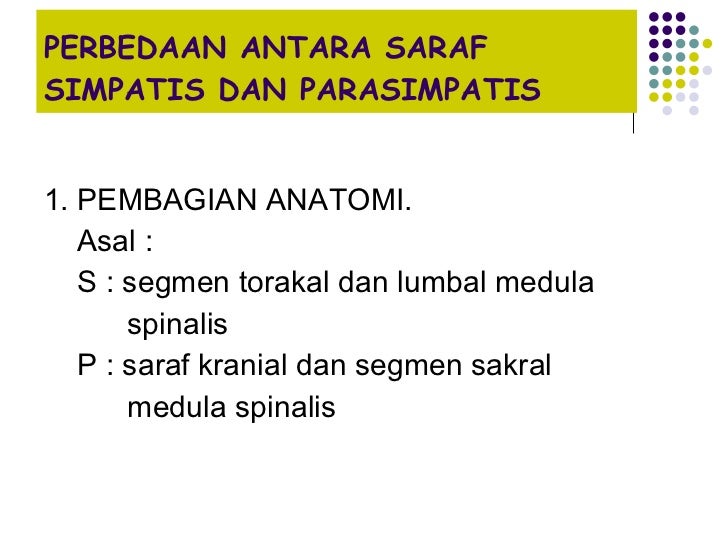 PERBEDAAN ANTARA SARAF SIMPATIS DAN PARASIMPATIS

1. PEMBAGIAN ANATOMI.
Asal :
S : segmen torakal dan lumbal medula spinalis
P : saraf kranial dan segmen sakral medula spinalis